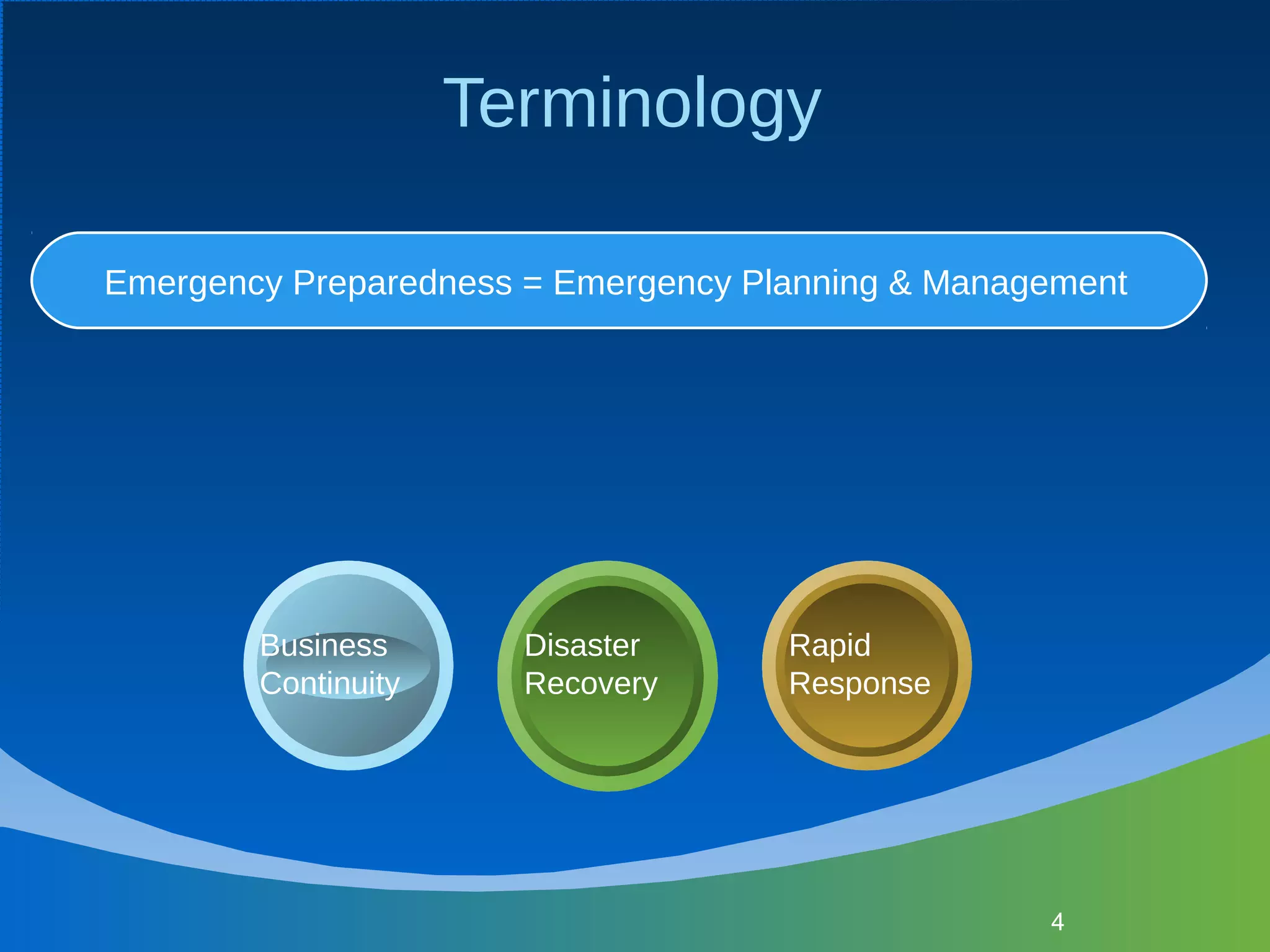 Terminology

Emergency Preparedness = Emergency Planning & Management

Business Continuity

Disaster Recovery

Rapid Response

4